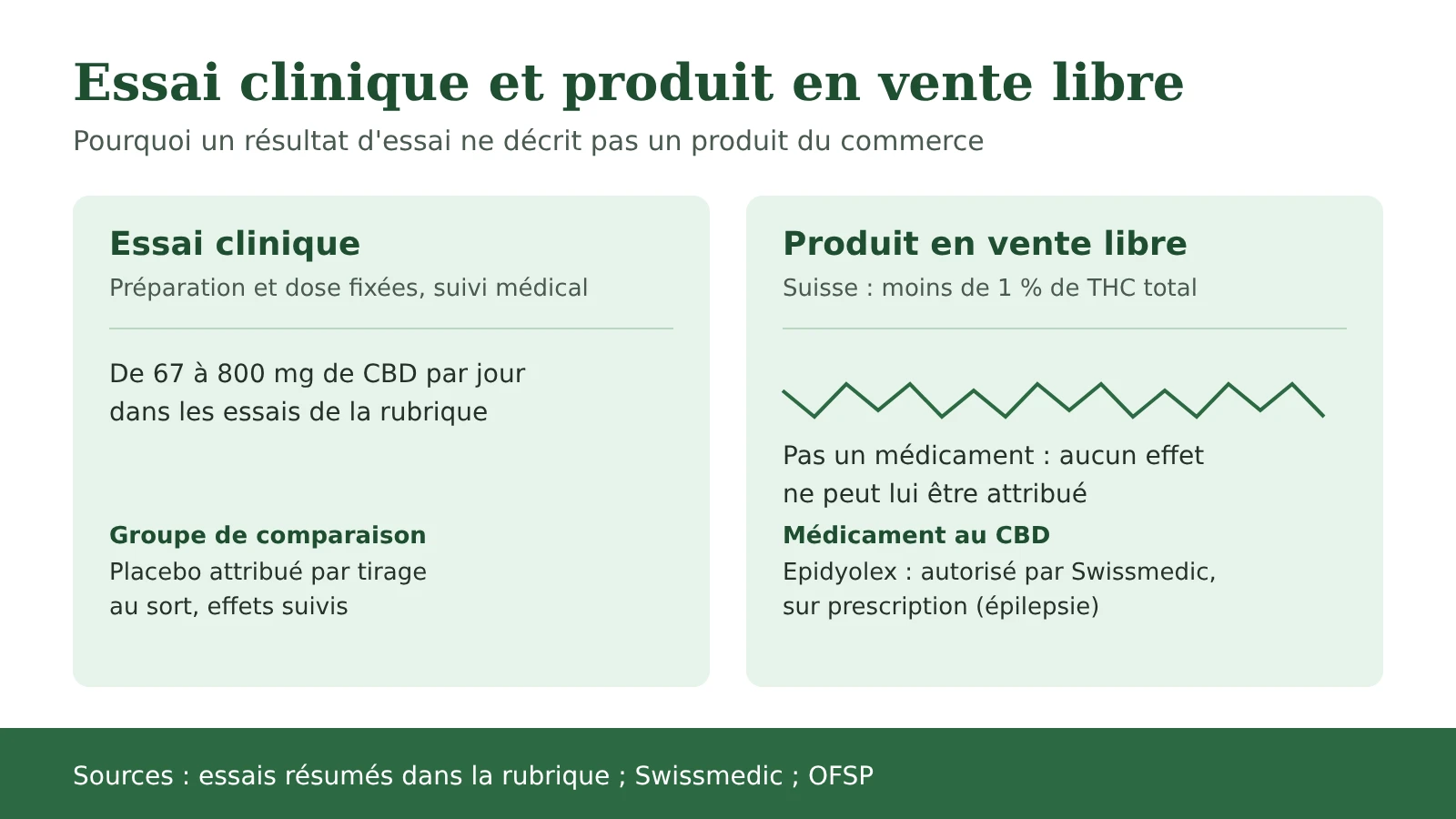 Essai clinique et produit en vente libre

Pourquoi un résultat d'essai ne décrit pas un produit du commerce

Essai clinique

Préparation et dose fixées, suivi médical

De 67 à 800 mg de CBD par jour dans les essais de la rubrique

Groupe de comparaison

Placebo attribué par tirage au sort, effets suivis

Produit en vente libre

Suisse : moins de 1 % de THC total

Pas un médicament : aucun effet ne peut lui être attribué

Médicament au CBD

Epidyolex : autorisé par Swissmedic, sur prescription (épilepsie)

Sources : essais résumés dans la rubrique ; Swissmedic ; OFSP